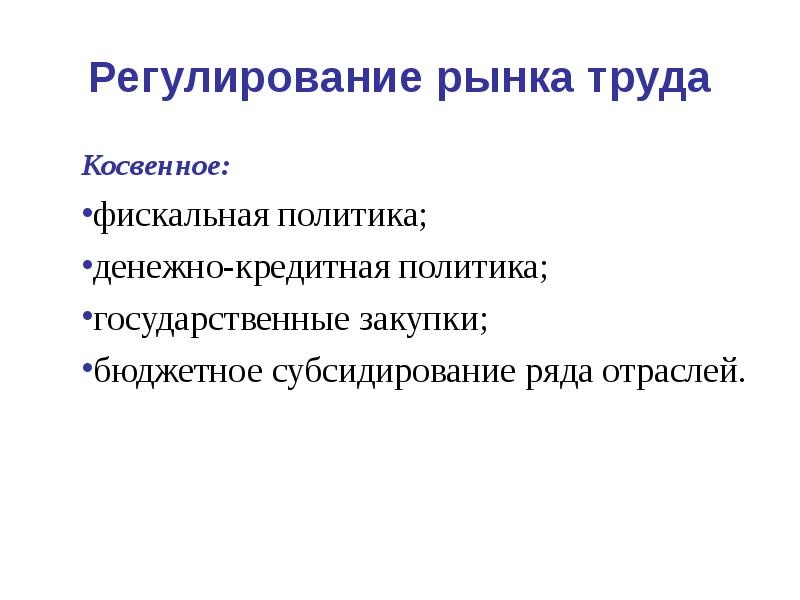 Регулирование рынка труда

Косвенное:

•фискальная политика;

•денежно-кредитная политика;

•государственные закупки;

•бюджетное субсидирование ряда отраслей.